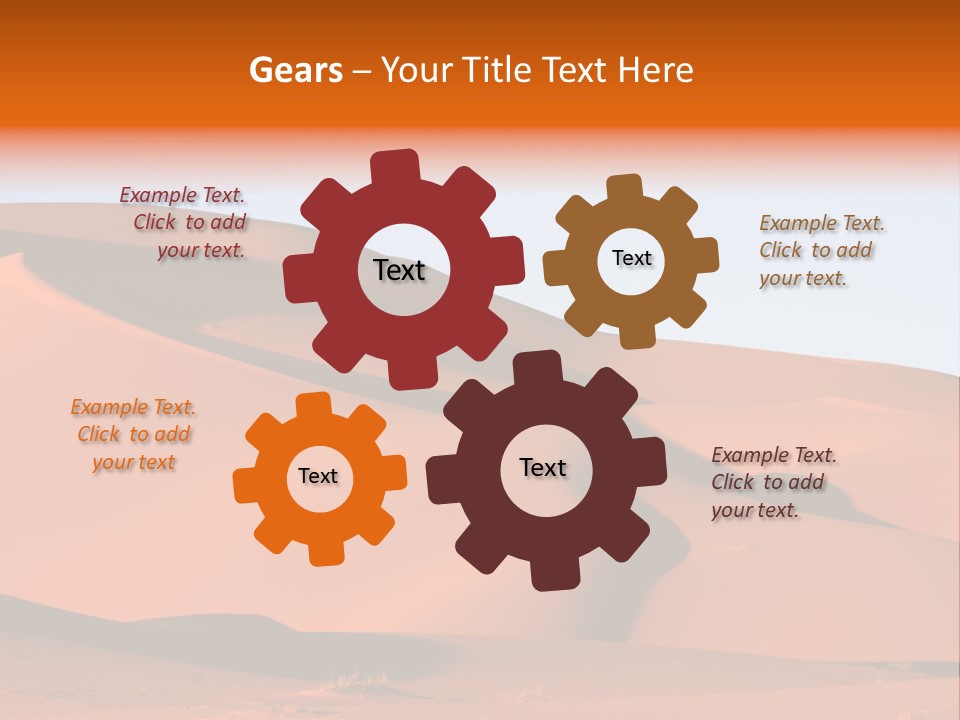 Gears – Your Title Text Here

Example Text. Click to add your text.

Text

Text

Example Text. Click to add your text.

Example Text. Click to add your text

Text

Text

Example Text. Click to add your text.